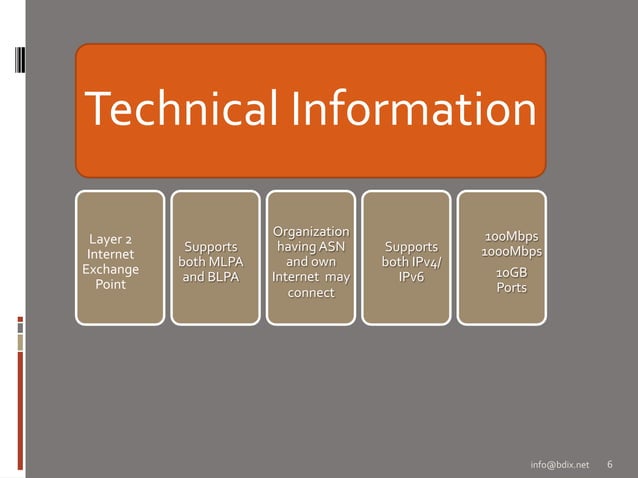 Technical Information

Layer 2 Internet Exchange Point

Supports both MLPA and BLPA

Organization having ASN and own Internet may connect

Supports both IPv4/ IPv6

100Mbps 1000Mbps

10GB Ports

info@bdix.net 6